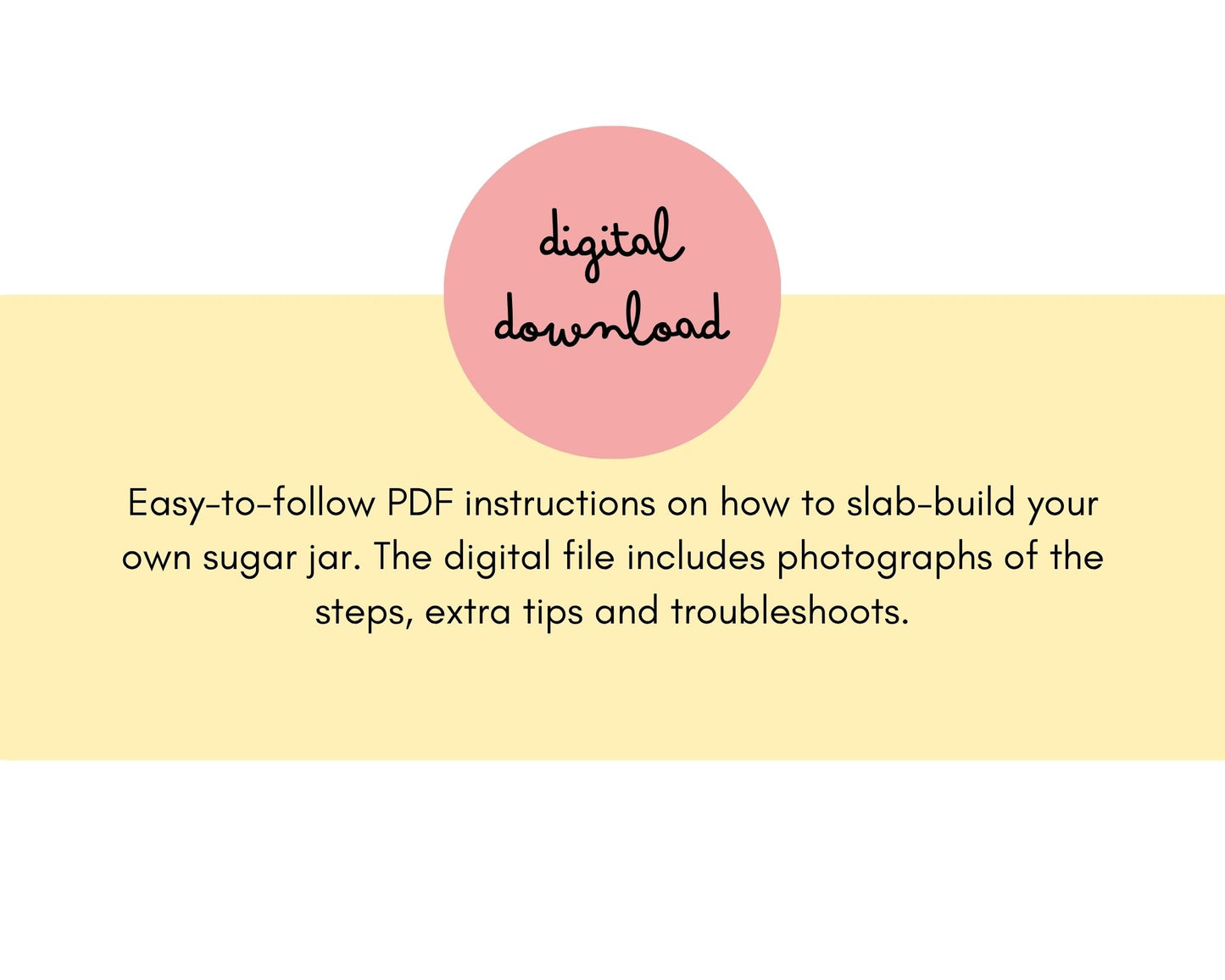 digital
download

Easy-to-follow PDF instructions on how to slab-build your own sugar jar. The digital file includes photographs of the steps, extra tips and troubleshoots.